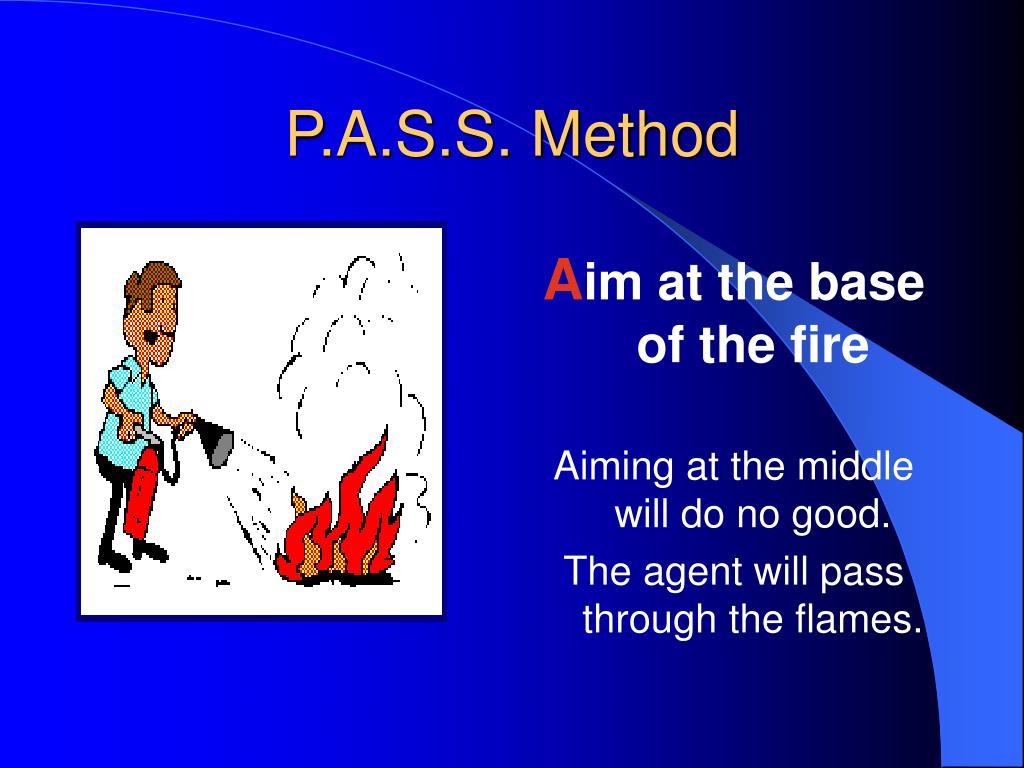 P.A.S.S. Method

Aim at the base of the fire

Aiming at the middle will do no good.

The agent will pass through the flames.